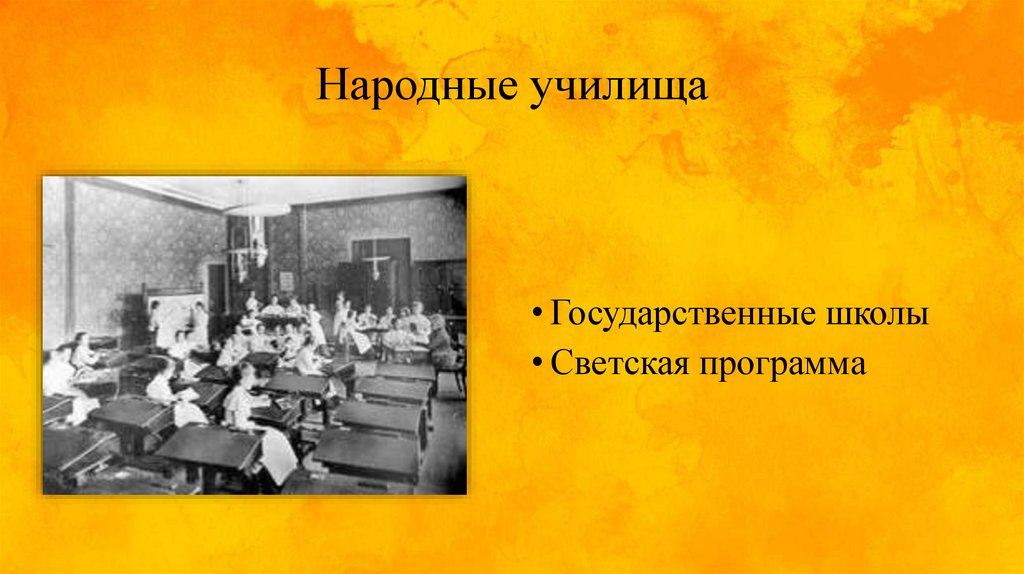 Народные училища

• Государственные школы
• Светская программа